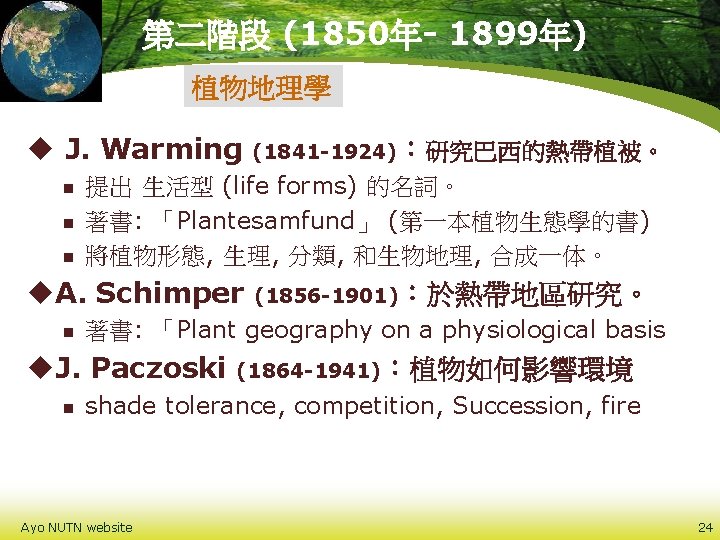 第二階段 (1850年- 1899年)

植物地理學

◆ J. Warming (1841-1924)：研究巴西的熱帶植被。

■ 提出 生活型 (life forms) 的名詞。
■ 著書: 「Plantesamfund」 (第一本植物生態學的書)
■ 將植物形態, 生理, 分類, 和生物地理, 合成一体。

◆A. Schimper (1856-1901)：於熱帶地區研究。

■ 著書: 「Plant geography on a physiological basis

◆J. Paczoski (1864-1941)：植物如何影響環境

■ shade tolerance, competition, Succession, fire

Ayo NUTN website

24